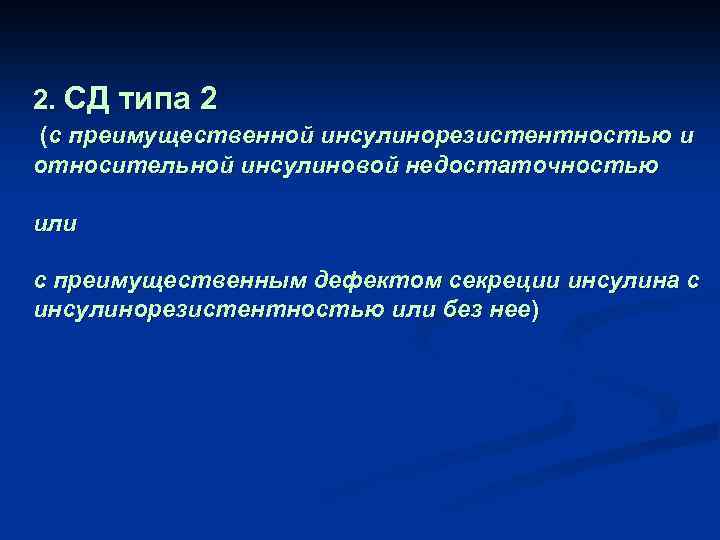 2. СД типа 2

(с преимущественной инсулинорезистентностью и относительной инсулиновой недостаточностью

или

с преимущественным дефектом секреции инсулина с инсулинорезистентностью или без нее)